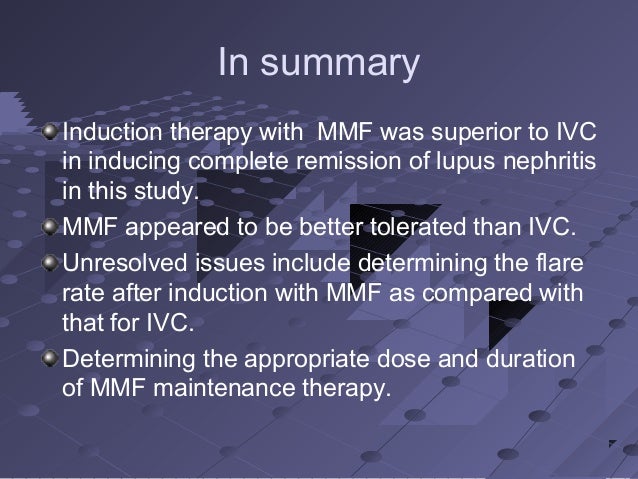 In summary

Induction therapy with  MMF was superior to IVC in inducing complete remission of lupus nephritis in this study.

MMF appeared to be better tolerated than IVC.

Unresolved issues include determining the flare rate after induction with MMF as compared with that for IVC.

Determining the appropriate dose and duration of MMF maintenance therapy.